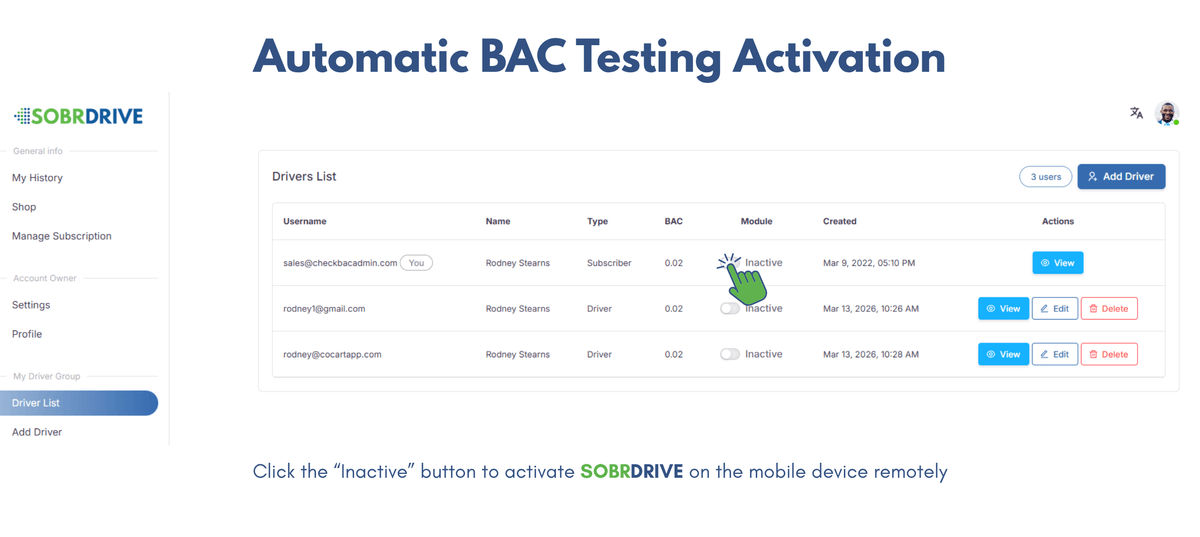 Automatic BAC Testing Activation

SOBRDRIVE

General info
My History
Shop
Manage Subscription

Account Owner
Settings
Profile

My Driver Group
Driver List
Add Driver

Drivers List

3 users
Add Driver

| Username | Name | Type | BAC | Module | Created | Actions |
|---|---|---|---|---|---|---|
| sales@checkbacadmin.com You | Rodney Stearns | Subscriber | 0.02 | Inactive | Mar 9, 2022, 05:10 PM | View |
| rodney1@gmail.com | Rodney Stearns | Driver | 0.02 | Inactive | Mar 13, 2026, 10:26 AM | View Edit Delete |
| rodney@cocartapp.com | Rodney Stearns | Driver | 0.02 | Inactive | Mar 13, 2026, 10:28 AM | View Edit Delete |

Click the “Inactive” button to activate SOBRDRIVE on the mobile device remotely